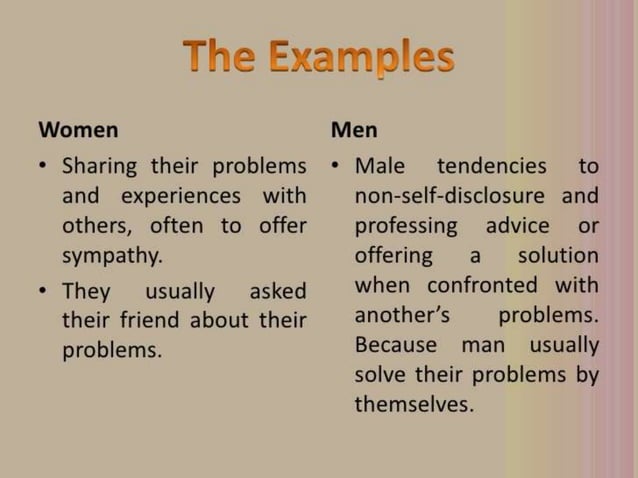 The Examples

Women

• Sharing their problems and experiences with others, often to offer sympathy.

• They usually asked their friend about their problems.

Men

• Male tendencies to non-self-disclosure and professing advice or offering a solution when confronted with another's problems. Because man usually solve their problems by themselves.